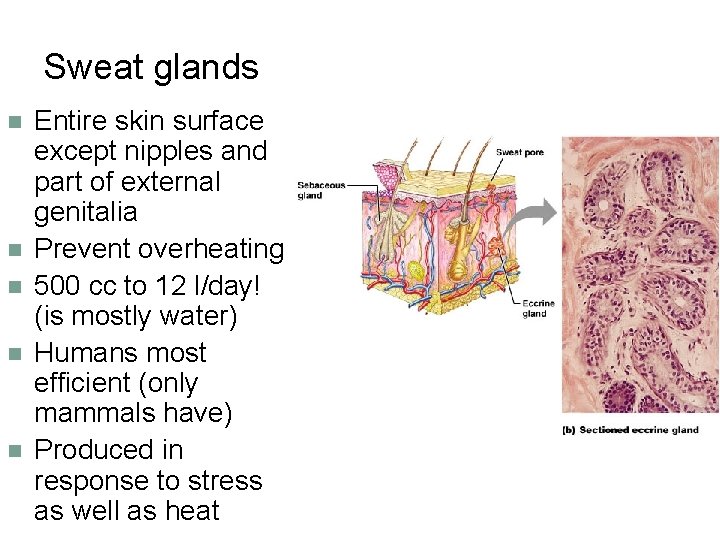 Sweat glands

- Entire skin surface except nipples and part of external genitalia
- Prevent overheating
- 500 cc to 12 l/day! (is mostly water)
- Humans most efficient (only mammals have)
- Produced in response to stress as well as heat

Sebaceous gland

Sweat pore

Eccrine gland

(b) Sectioned eccrine gland